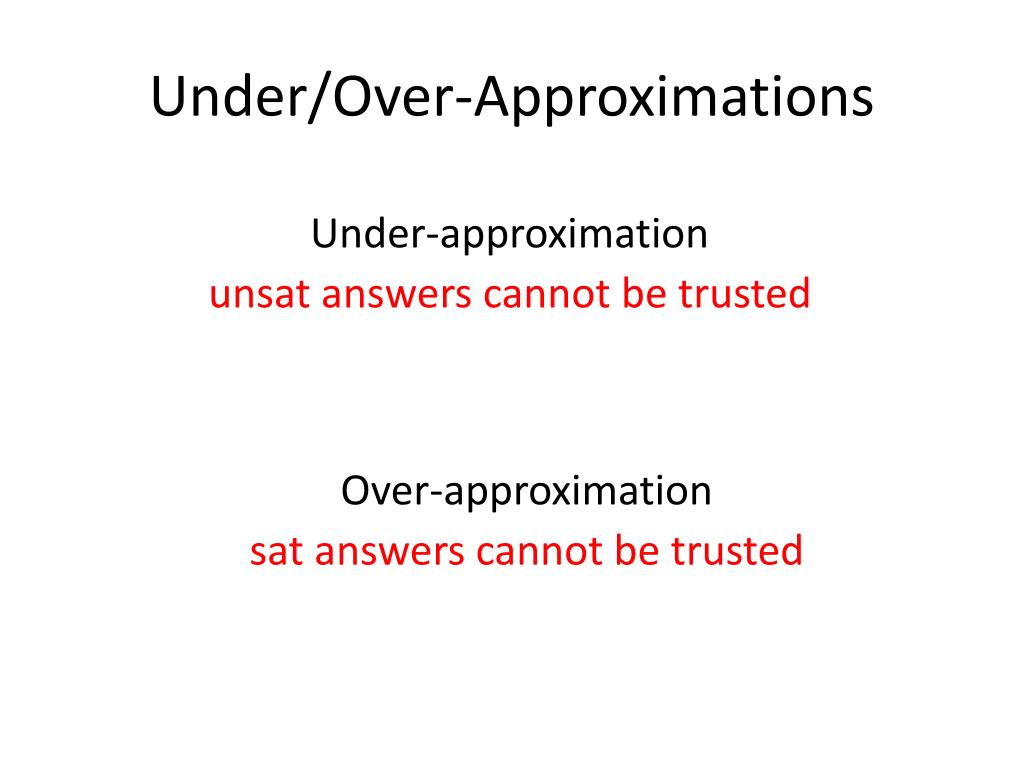 Under/Over-Approximations

Under-approximation
unsat answers cannot be trusted

Over-approximation
sat answers cannot be trusted